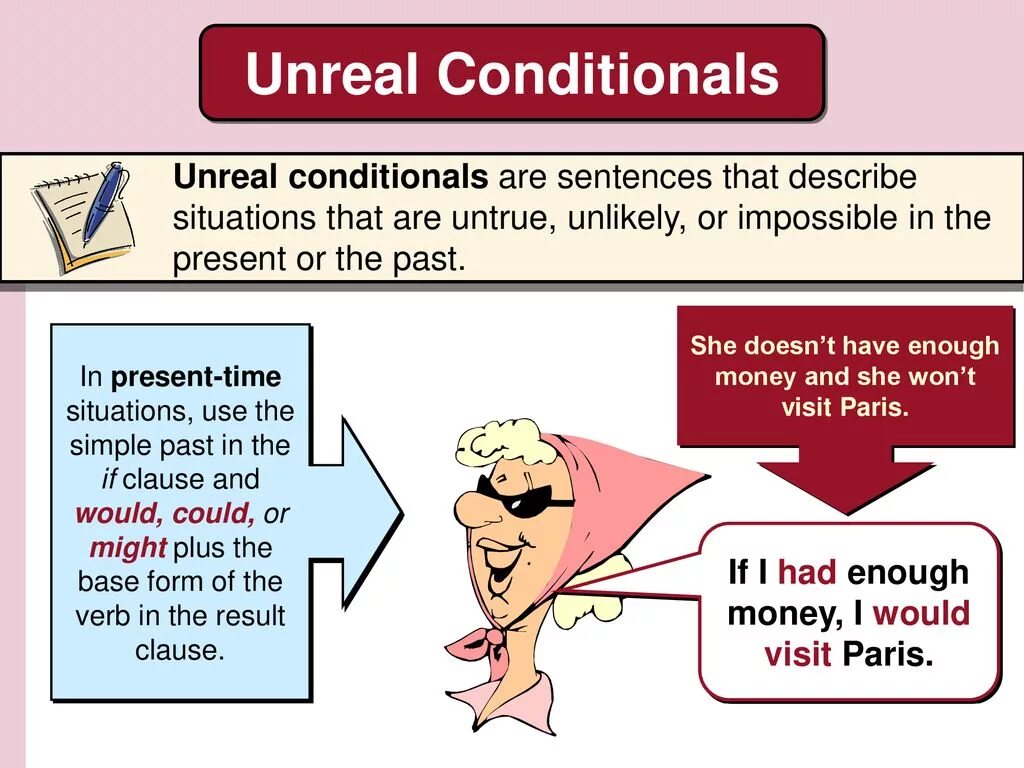 Unreal Conditionals

Unreal conditionals are sentences that describe situations that are untrue, unlikely, or impossible in the present or the past.

In present-time situations, use the simple past in the if clause and would, could, or might plus the base form of the verb in the result clause.

She doesn't have enough money and she won't visit Paris.

If I had enough money, I would visit Paris.